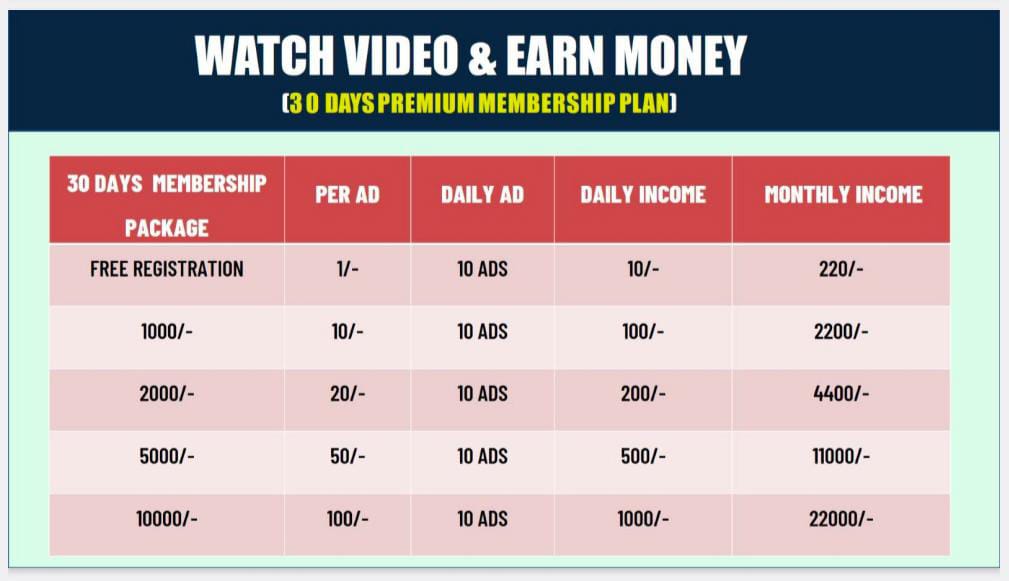 WATCH VIDEO & EARN MONEY
(3 0 DAYS PREMIUM MEMBERSHIP PLAN)

| 30 DAYS MEMBERSHIP PACKAGE | PER AD | DAILY AD | DAILY INCOME | MONTHLY INCOME |
|---|---|---|---|---|
| FREE REGISTRATION | 1/- | 10 ADS | 10/- | 220/- |
| 1000/- | 10/- | 10 ADS | 100/- | 2200/- |
| 2000/- | 20/- | 10 ADS | 200/- | 4400/- |
| 5000/- | 50/- | 10 ADS | 500/- | 11000/- |
| 10000/- | 100/- | 10 ADS | 1000/- | 22000/- |